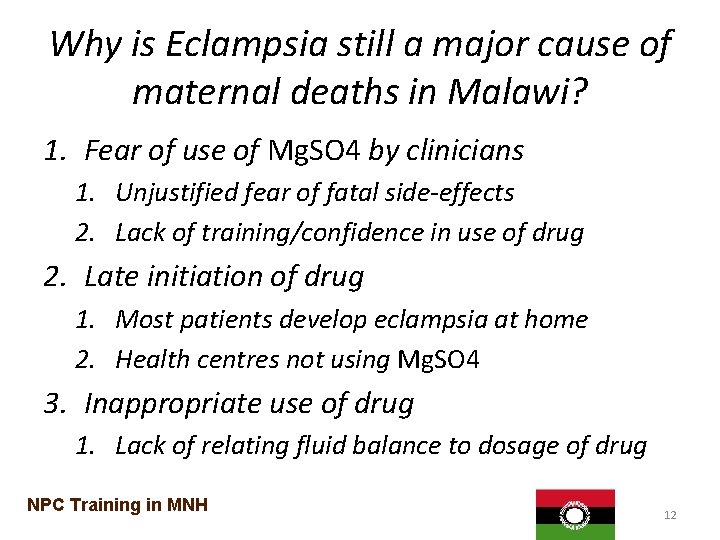 Why is Eclampsia still a major cause of maternal deaths in Malawi?

1. Fear of use of MgSO4 by clinicians
   1. Unjustified fear of fatal side-effects
   2. Lack of training/confidence in use of drug
2. Late initiation of drug
   1. Most patients develop eclampsia at home
   2. Health centres not using MgSO4
3. Inappropriate use of drug
   1. Lack of relating fluid balance to dosage of drug

NPC Training in MNH

12